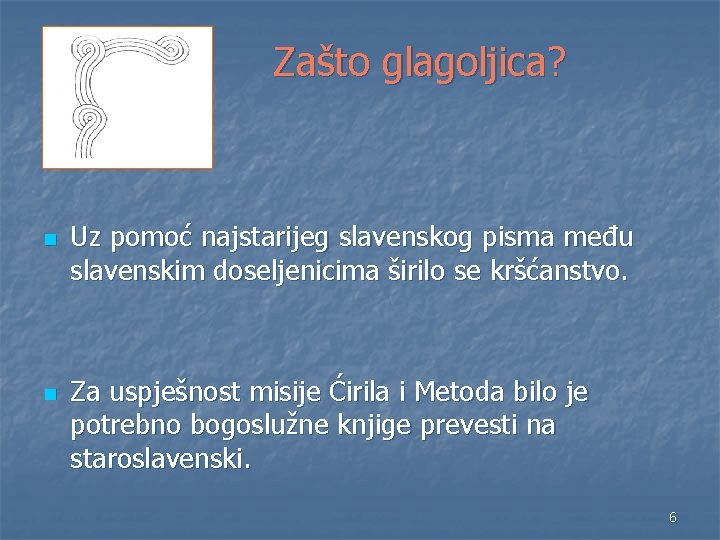 Zašto glagoljica?

Uz pomoć najstarijeg slavenskog pisma među slavenskim doseljenicima širilo se kršćanstvo.

Za uspješnost misije Ćirila i Metoda bilo je potrebno bogoslužne knjige prevesti na staroslavenski.

6